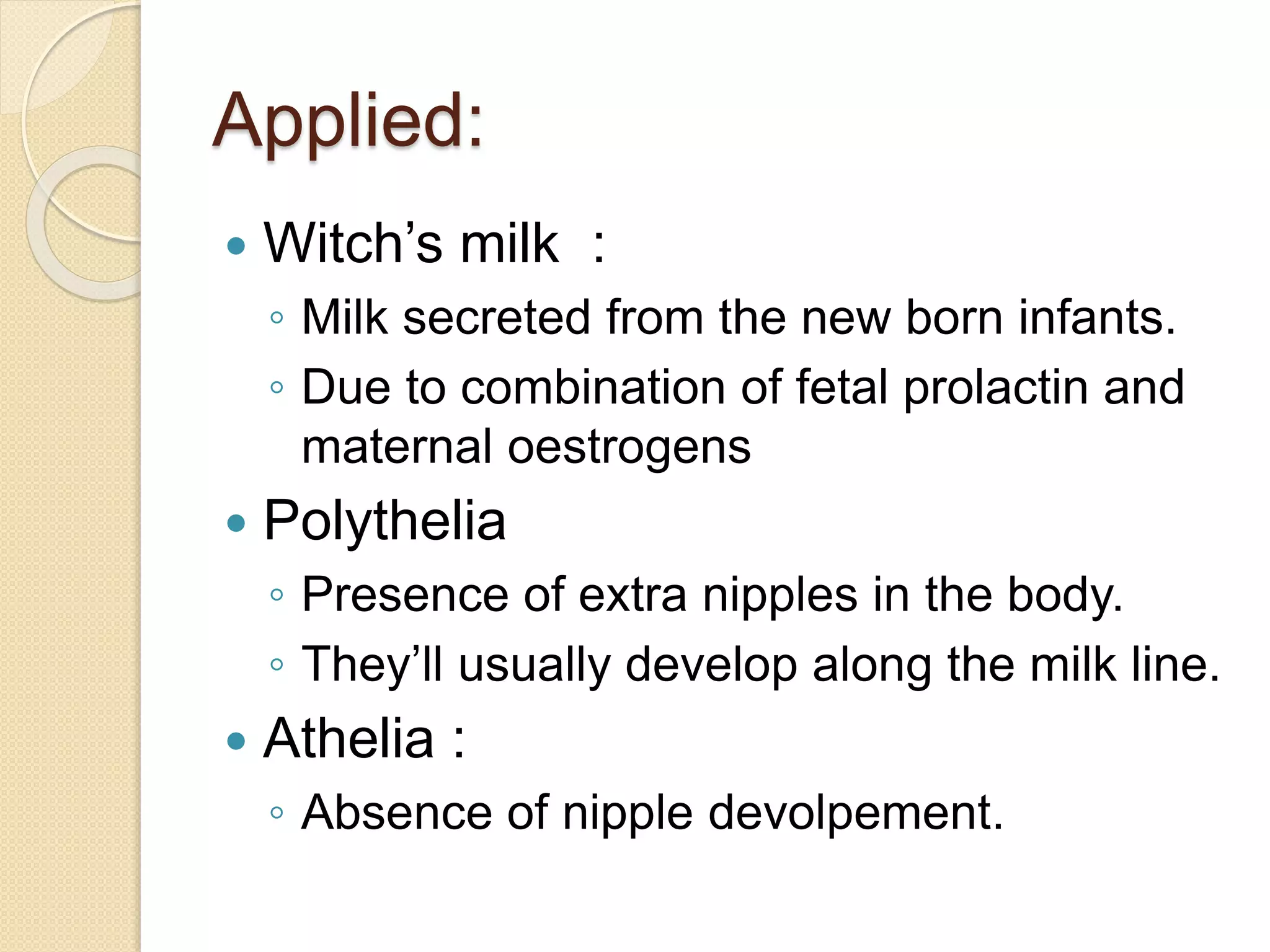 Applied:

• Witch’s milk :
◦ Milk secreted from the new born infants.
◦ Due to combination of fetal prolactin and maternal oestrogens

• Polythelia
◦ Presence of extra nipples in the body.
◦ They’ll usually develop along the milk line.

• Athelia :
◦ Absence of nipple devolpement.